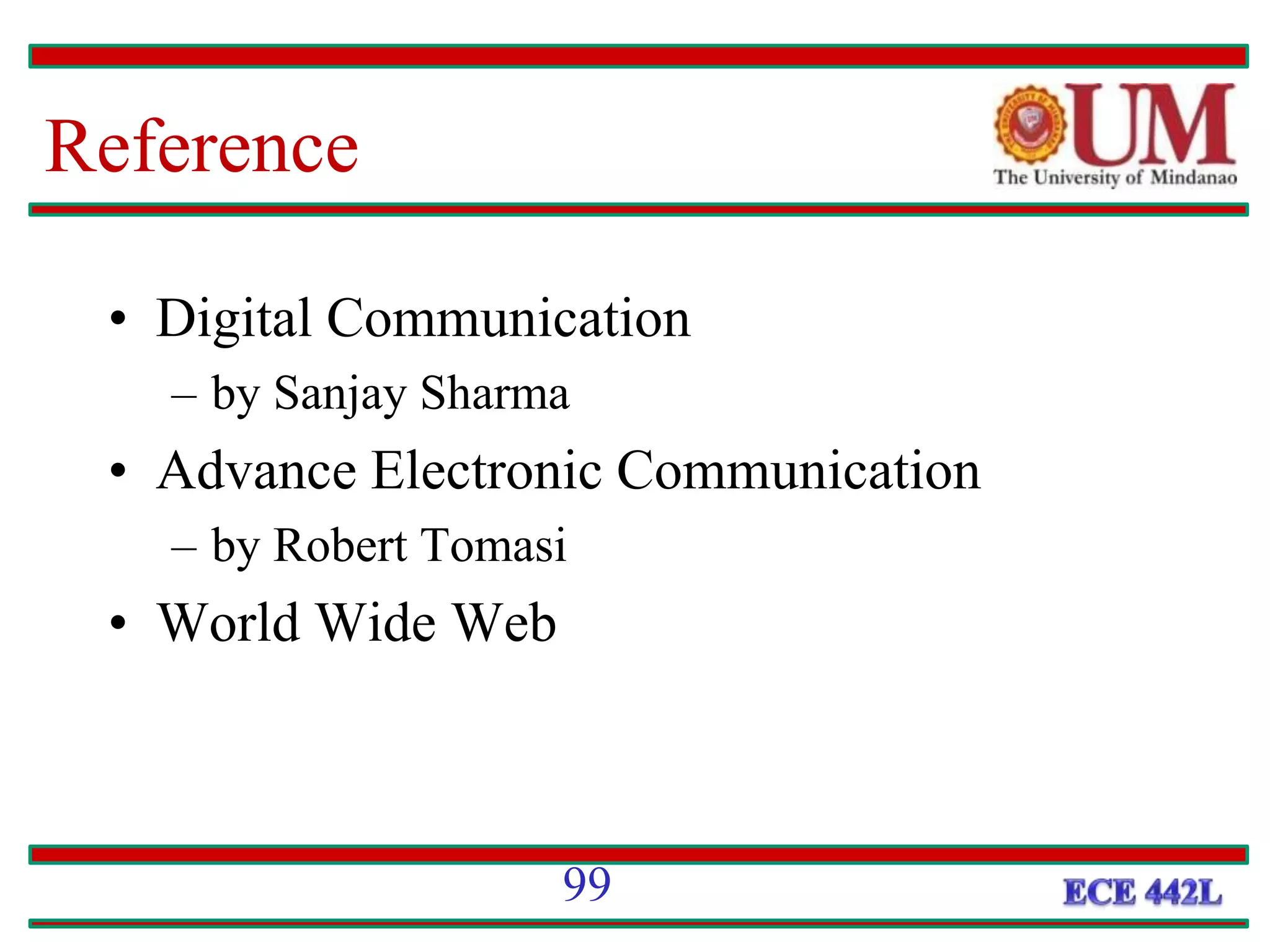 Reference

UM
The University of Mindanao

• Digital Communication
– by Sanjay Sharma
• Advance Electronic Communication
– by Robert Tomasi
• World Wide Web

99

ECE 442L